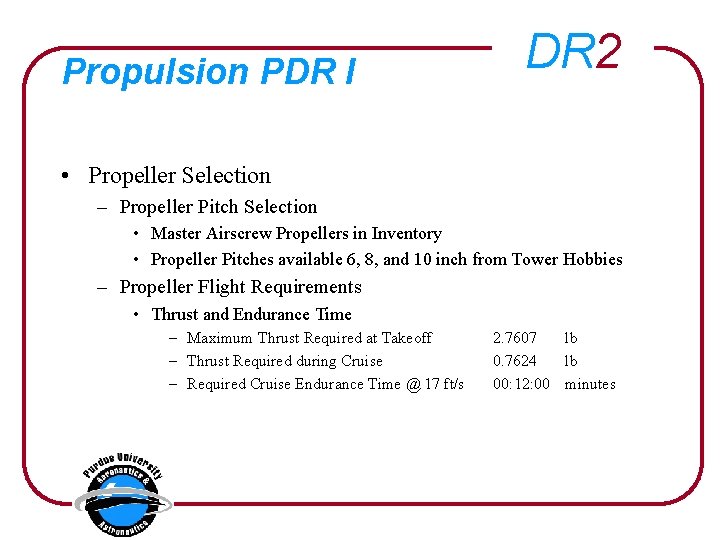 Propulsion PDR I

DR2

• Propeller Selection
– Propeller Pitch Selection
• Master Airscrew Propellers in Inventory
• Propeller Pitches available 6, 8, and 10 inch from Tower Hobbies
– Propeller Flight Requirements
• Thrust and Endurance Time
– Maximum Thrust Required at Takeoff 2.7607 lb
– Thrust Required during Cruise 0.7624 lb
– Required Cruise Endurance Time @ 17 ft/s 00:12:00 minutes

Purdue University Aeronautics & Astronautics